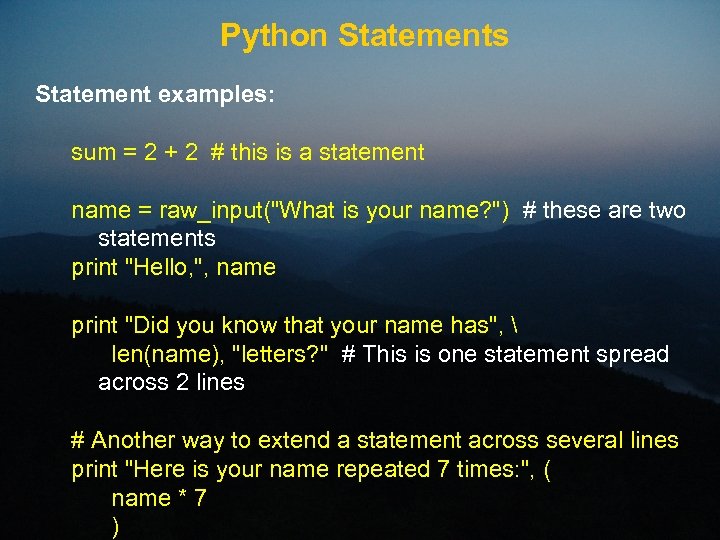 Python Statements

Statement examples:

sum = 2 + 2  # this is a statement

name = raw_input("What is your name?")  # these are two statements
print "Hello,", name

print "Did you know that your name has", \
    len(name), "letters?"  # This is one statement spread across 2 lines

# Another way to extend a statement across several lines
print "Here is your name repeated 7 times:", (
    name * 7
    )